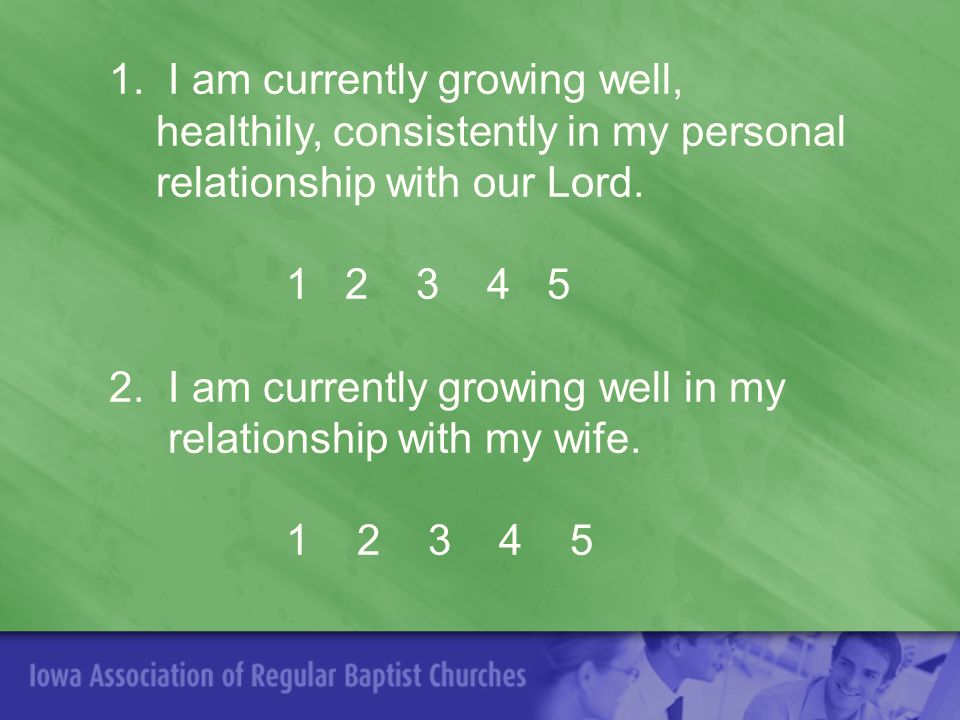 1. I am currently growing well, healthily, consistently in my personal relationship with our Lord.

1 2 3 4 5

2. I am currently growing well in my relationship with my wife.

1 2 3 4 5

Iowa Association of Regular Baptist Churches